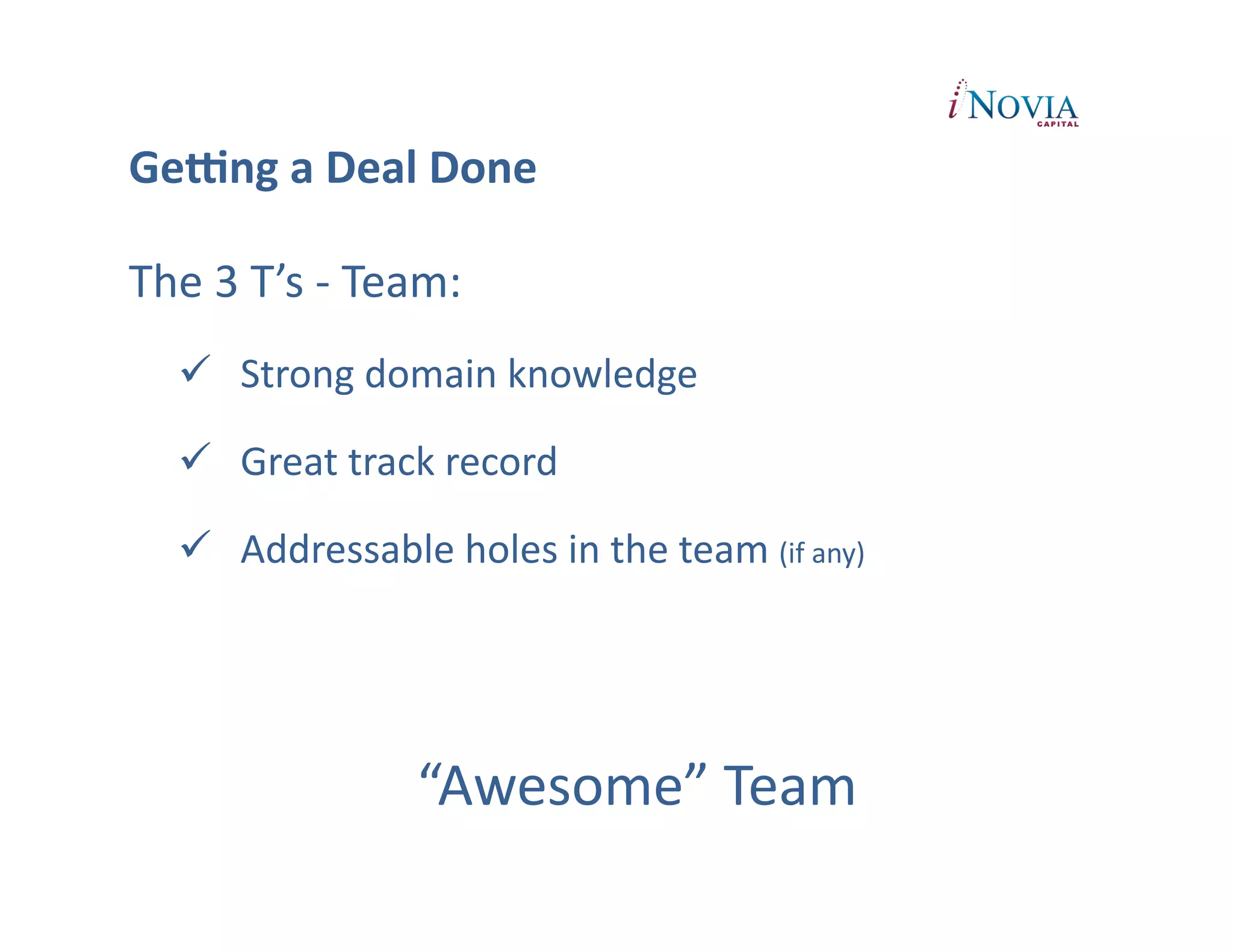 iNOVIA CAPITAL

Getting a Deal Done

The 3 T’s - Team:

✓ Strong domain knowledge

✓ Great track record

✓ Addressable holes in the team (if any)

“Awesome” Team